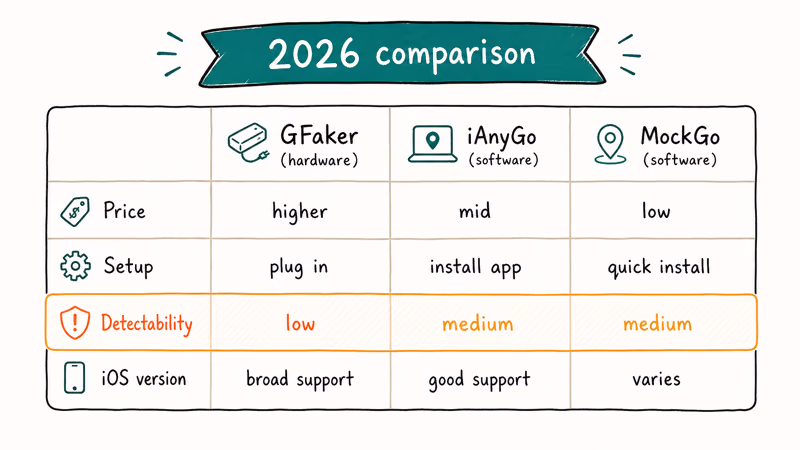 2026 comparison

| | GFaker (hardware) | iAnyGo (software) | MockGo (software) |
|---|---|---|---|
| Price | higher | mid | low |
| Setup | plug in | install app | quick install |
| Detectability | low | medium | medium |
| iOS version | broad support | good support | varies |